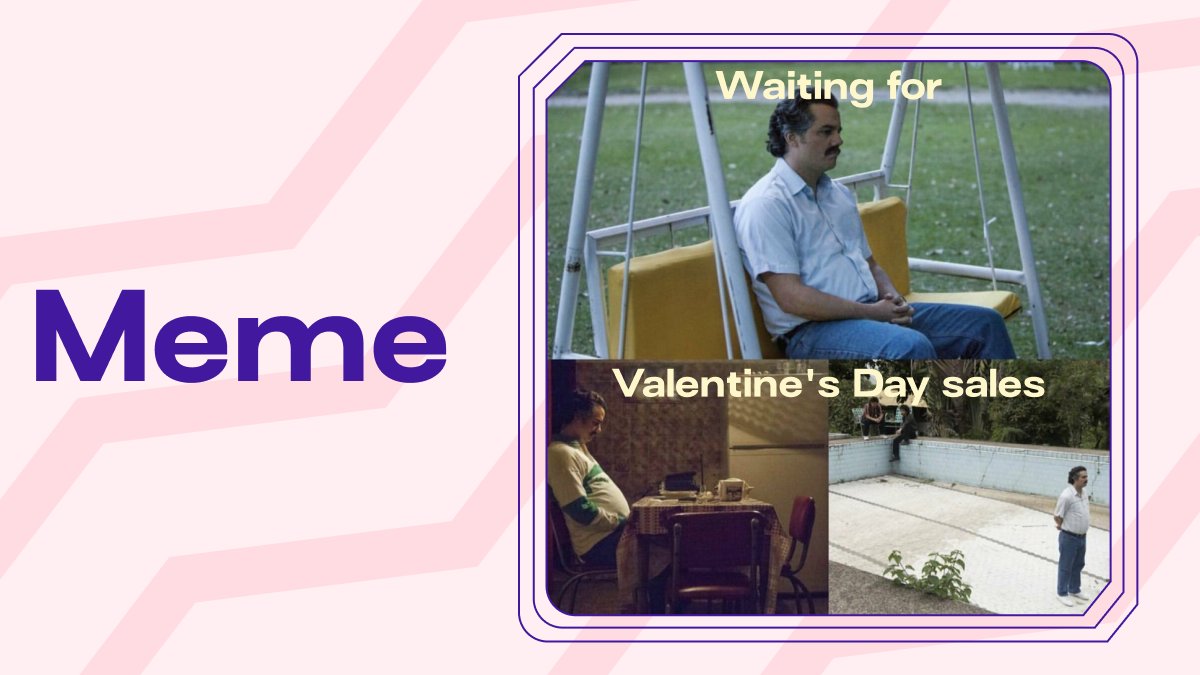 Meme

Waiting for

Valentine's Day sales